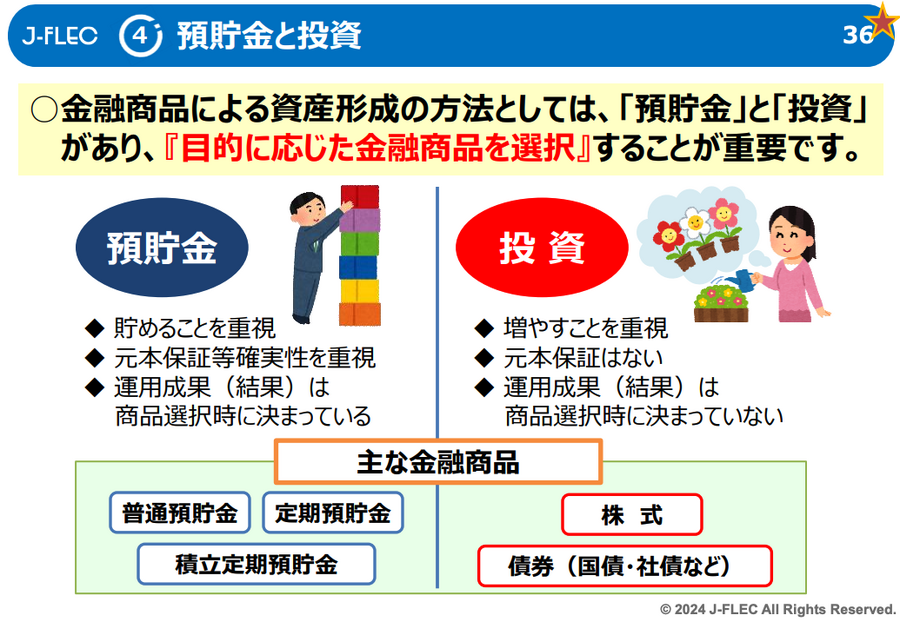 J-FLEC ④ 預貯金と投資 36

○金融商品による資産形成の方法としては、「預貯金」と「投資」があり、『目的に応じた金融商品を選択』することが重要です。

預貯金

◆ 貯めることを重視
◆ 元本保証等確実性を重視
◆ 運用成果（結果）は商品選択時に決まっている

投 資

◆ 増やすことを重視
◆ 元本保証はない
◆ 運用成果（結果）は商品選択時に決まっていない

主な金融商品

普通預貯金
定期預貯金
積立定期預貯金

株 式
債券（国債･社債など）

© 2024 J-FLEC All Rights Reserved.